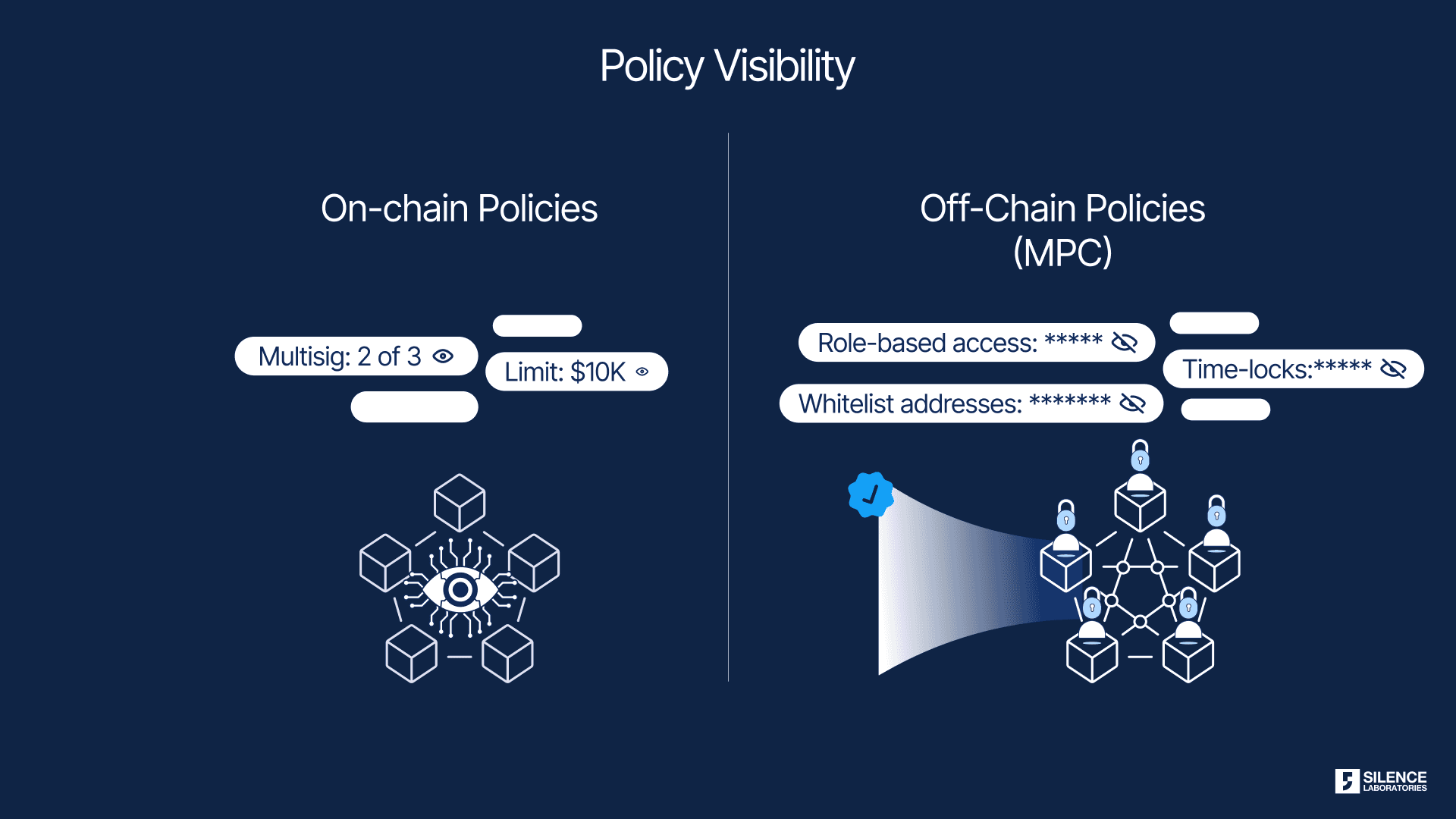 Policy Visibility

On-chain Policies

Multisig: 2 of 3

Limit: $10K

Off-Chain Policies (MPC)

Role-based access: *****

Time-locks:*****

Whitelist addresses: *******

SILENCE LABORATORIES